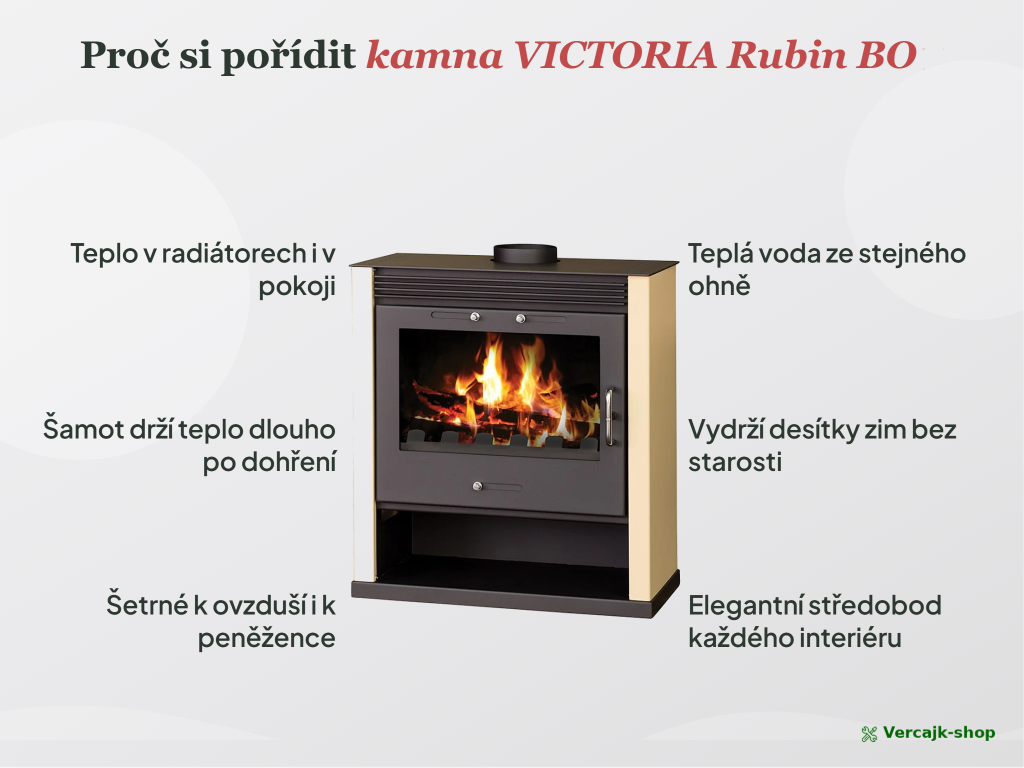 Proč si pořídit kamna VICTORIA Rubin BO

Teplo v radiátorech i v pokoji

Šamot drží teplo dlouho po dohření

Šetrné k ovzduší i k peněžence

Teplá voda ze stejného ohně

Vydrží desítky zim bez starosti

Elegantní středobod každého interiéru

Vercajk-shop